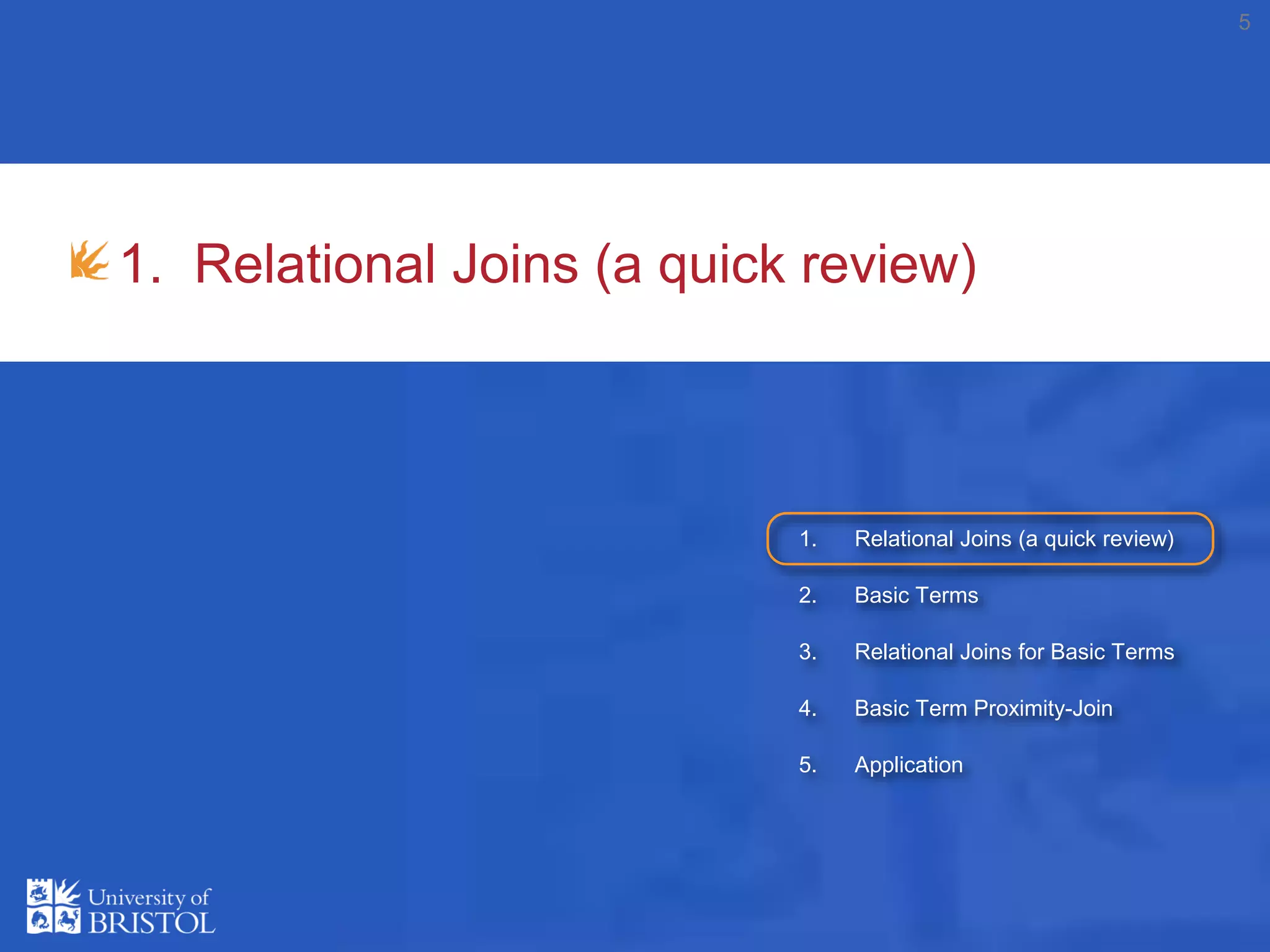 5

1. Relational Joins (a quick review)

1. Relational Joins (a quick review)
2. Basic Terms
3. Relational Joins for Basic Terms
4. Basic Term Proximity-Join
5. Application

University of BRISTOL